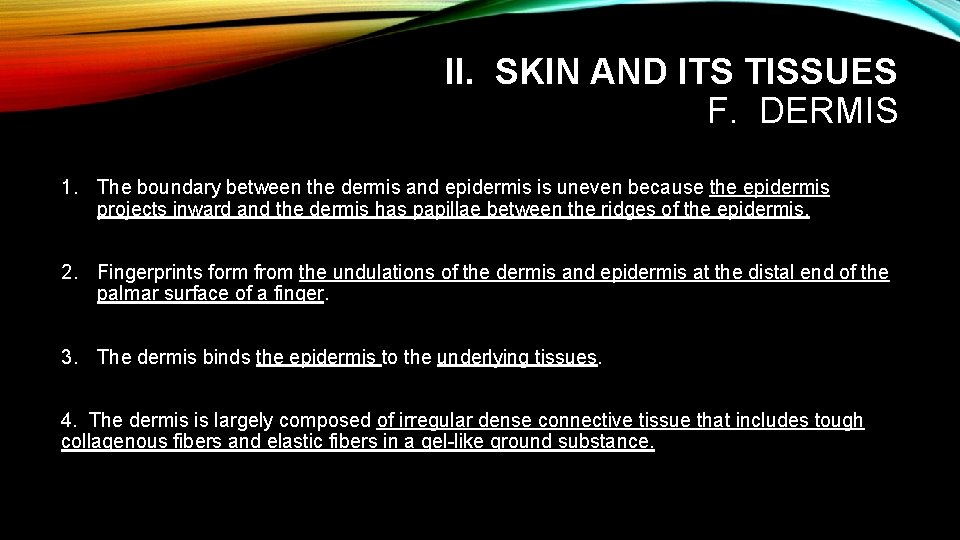 II. SKIN AND ITS TISSUES
F. DERMIS

1. The boundary between the dermis and epidermis is uneven because the epidermis projects inward and the dermis has papillae between the ridges of the epidermis.

2. Fingerprints form from the undulations of the dermis and epidermis at the distal end of the palmar surface of a finger.

3. The dermis binds the epidermis to the underlying tissues.

4. The dermis is largely composed of irregular dense connective tissue that includes tough collagenous fibers and elastic fibers in a gel-like ground substance.